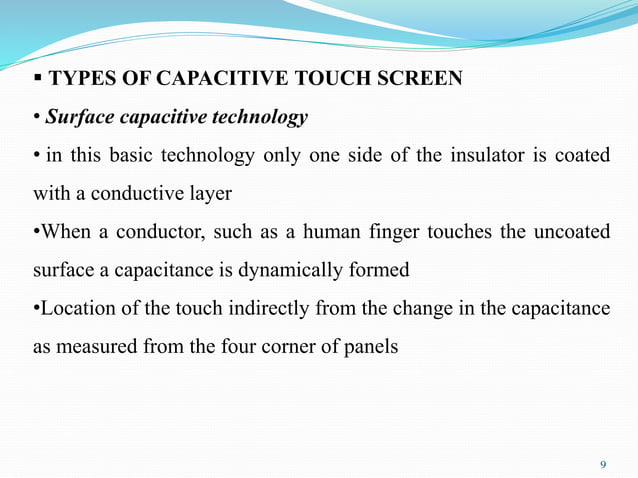 ▪ TYPES OF CAPACITIVE TOUCH SCREEN

• Surface capacitive technology

• in this basic technology only one side of the insulator is coated with a conductive layer

•When a conductor, such as a human finger touches the uncoated surface a capacitance is dynamically formed

•Location of the touch indirectly from the change in the capacitance as measured from the four corner of panels

9